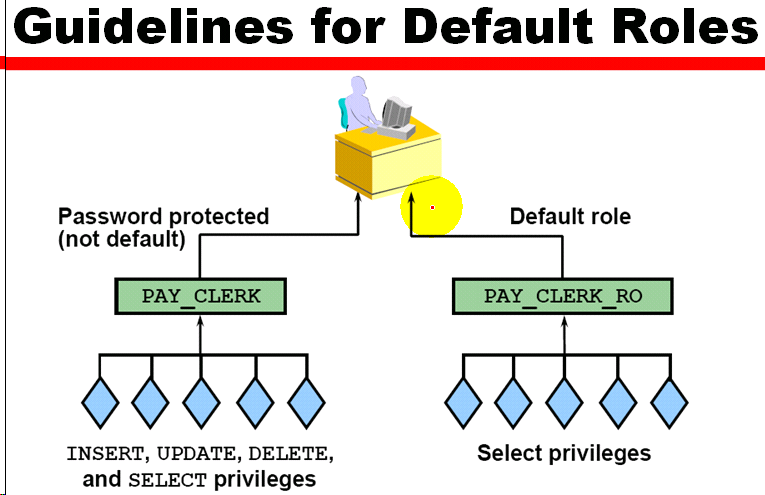 Guidelines for Default Roles

Password protected (not default)

Default role

PAY_CLERK

PAY_CLERK_RO

INSERT, UPDATE, DELETE, and SELECT privileges

Select privileges